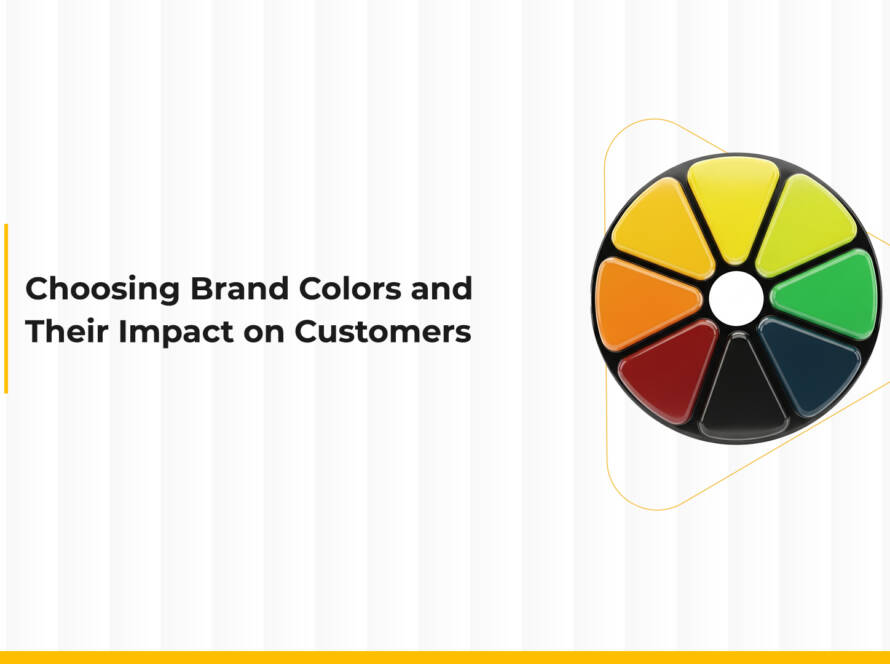 Choosing Brand Colors and Their Impact on Customers